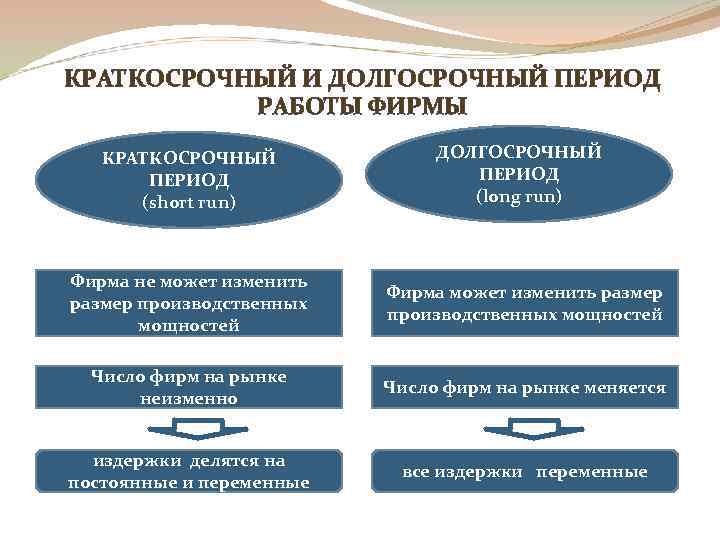 КРАТКОСРОЧНЫЙ И ДОЛГОСРОЧНЫЙ ПЕРИОД РАБОТЫ ФИРМЫ

КРАТКОСРОЧНЫЙ ПЕРИОД (short run)

Фирма не может изменить размер производственных мощностей

Число фирм на рынке неизменно

издержки делятся на постоянные и переменные

ДОЛГОСРОЧНЫЙ ПЕРИОД (long run)

Фирма может изменить размер производственных мощностей

Число фирм на рынке меняется

все издержки переменные